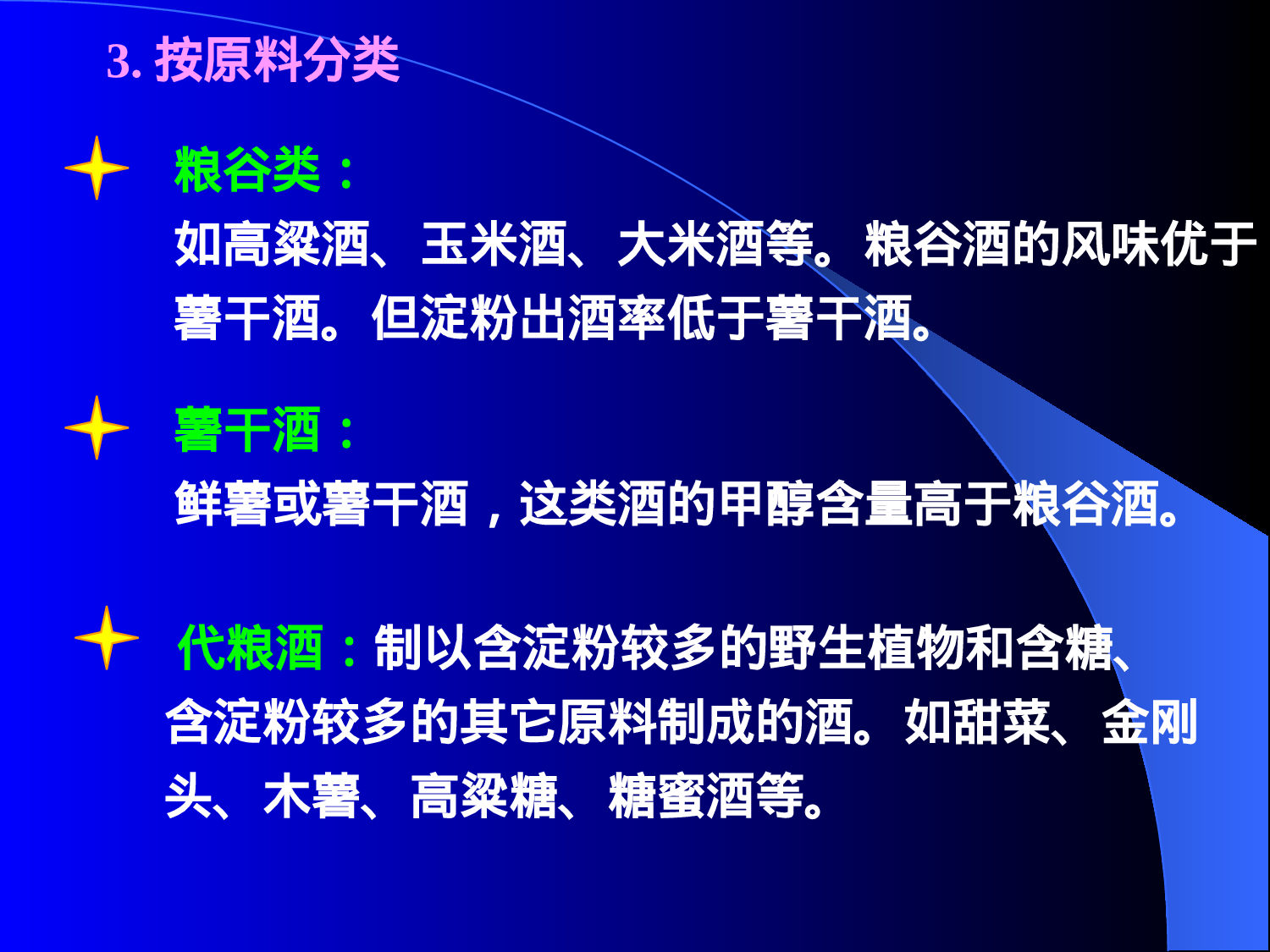 3. 按原料分类

粮谷类：
如高粱酒、玉米酒、大米酒等。粮谷酒的风味优于薯干酒。但淀粉出酒率低于薯干酒。

薯干酒：
鲜薯或薯干酒，这类酒的甲醇含量高于粮谷酒。

代粮酒：制以含淀粉较多的野生植物和含糖、含淀粉较多的其它原料制成的酒。如甜菜、金刚头、木薯、高粱糖、糖蜜酒等。